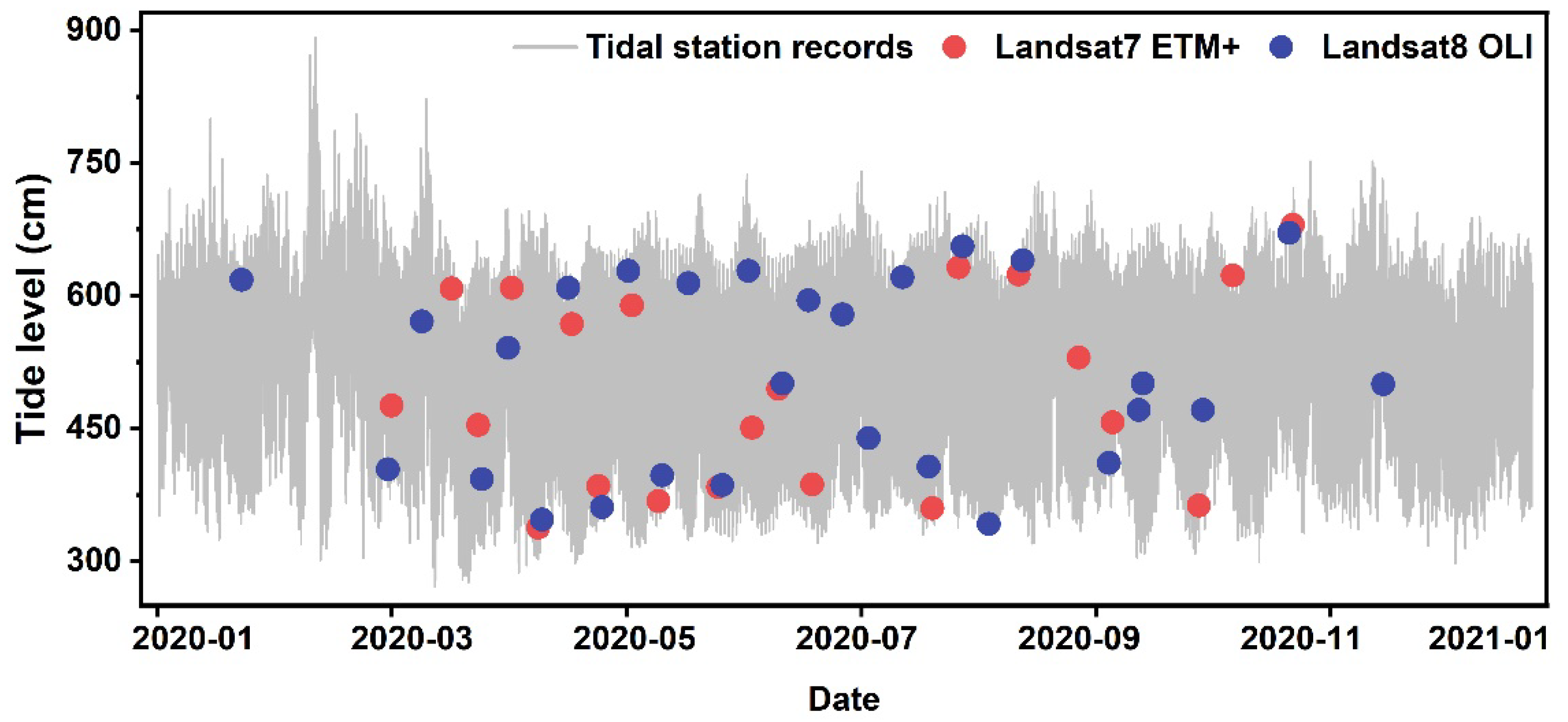 Tidal station records
Landsat7 ETM+
Landsat8 OLI

900
750
600
450
300

Tide level (cm)

2020-01
2020-03
2020-05
2020-07
2020-09
2020-11
2021-01

Date